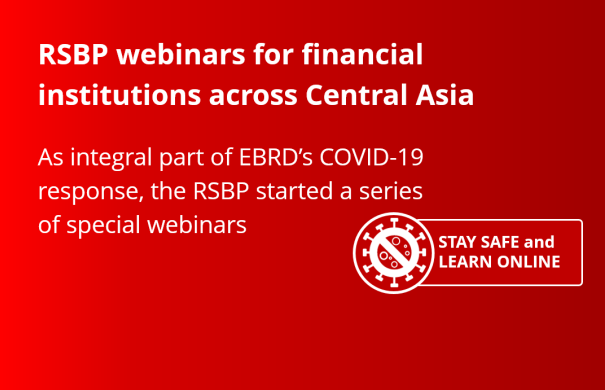 RSBP webinars for financial institutions across Central Asia

As integral part of EBRD’s COVID-19 response, the RSBP started a series of special webinars

STAY SAFE and LEARN ONLINE